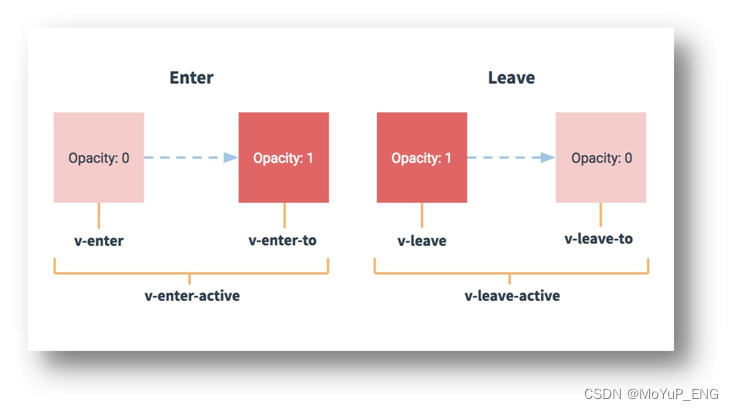 Enter

Opacity: 0

Opacity: 1

v-enter

v-enter-to

v-enter-active

Leave

Opacity: 1

Opacity: 0

v-leave

v-leave-to

v-leave-active

CSDN @MoYuP_ENG